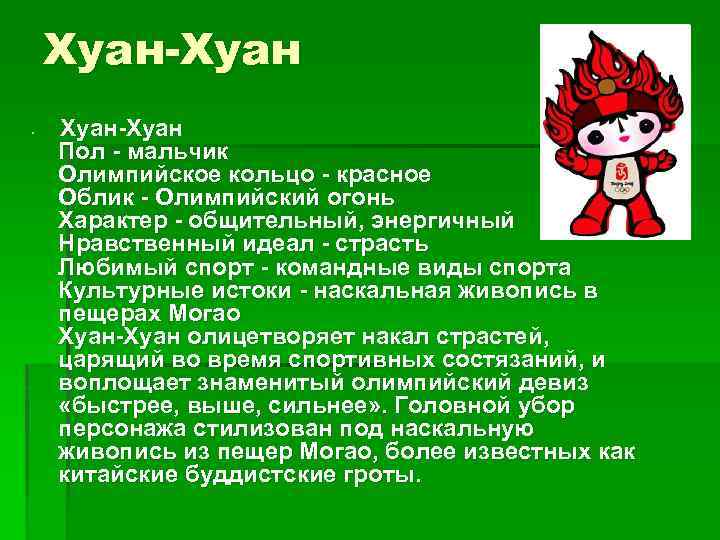 Хуан-Хуан

Хуан-Хуан
Пол - мальчик
Олимпийское кольцо - красное
Облик - Олимпийский огонь
Характер - общительный, энергичный
Нравственный идеал - страсть
Любимый спорт - командные виды спорта
Культурные истоки - наскальная живопись в пещерах Могао
Хуан-Хуан олицетворяет накал страстей, царящий во время спортивных состязаний, и воплощает знаменитый олимпийский девиз «быстрее, выше, сильнее». Головной убор персонажа стилизован под наскальную живопись из пещер Могао, более известных как китайские буддистские гроты.